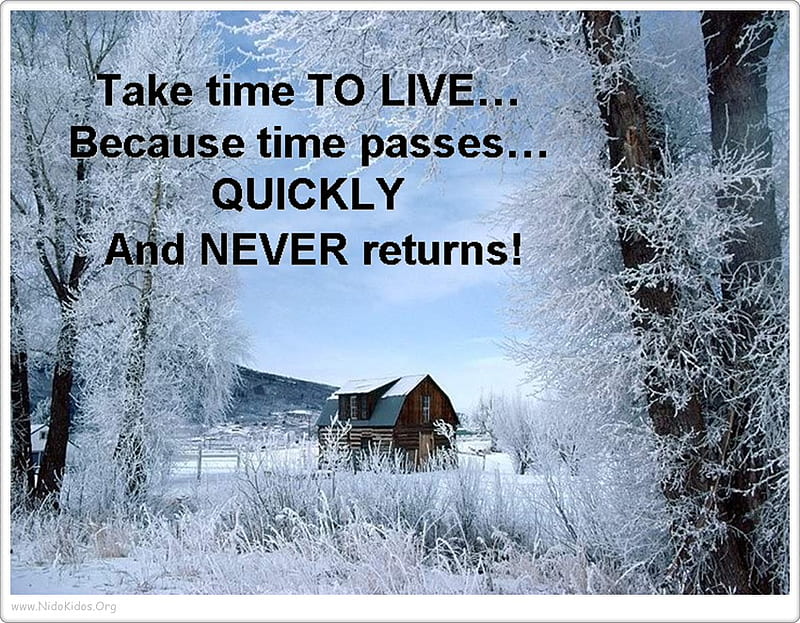 Take time TO LIVE...
Because time passes...
QUICKLY
And NEVER returns!

www.NidoKidos.Org